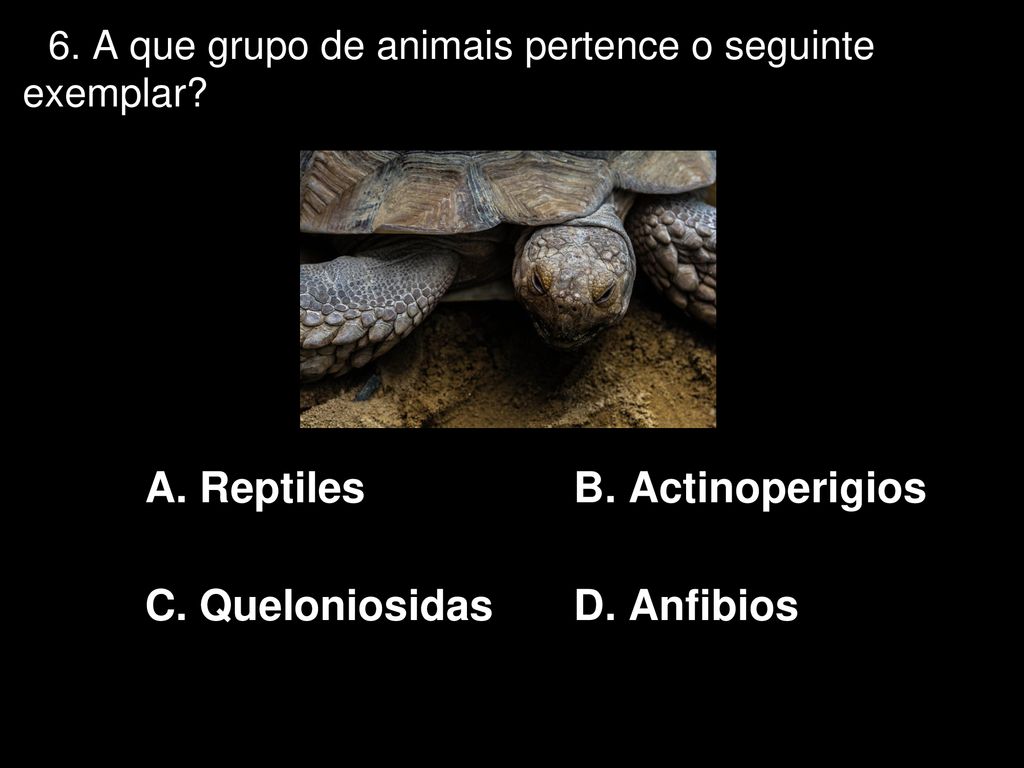 6. A que grupo de animais pertence o seguinte exemplar?

A. Reptiles

B. Actinoperigios

C. Queloniosidas

D. Anfibios